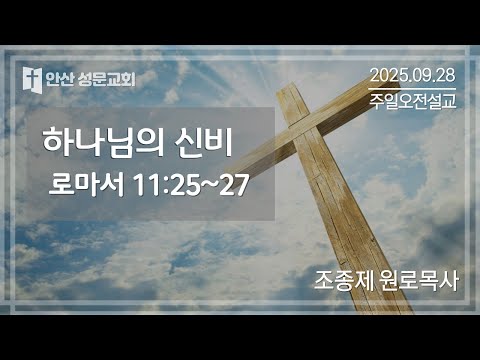 안산 성문교회

2025.09.28
주일오전설교

하나님의 신비
로마서 11:25~27

조종제 원로목사